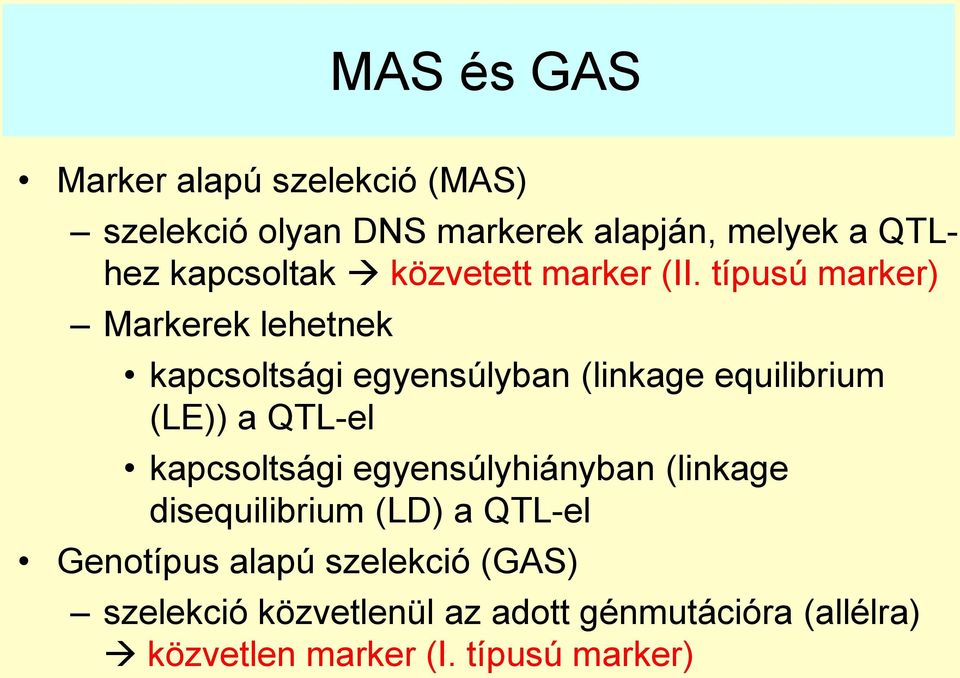 MAS és GAS

• Marker alapú szelekció (MAS)

– szelekció olyan DNS markerek alapján, melyek a QTL-hez kapcsoltak → közvetett marker (II. típusú marker)

– Markerek lehetnek

• kapcsoltsági egyensúlyban (linkage equilibrium (LE)) a QTL-el

• kapcsoltsági egyensúlyhiányban (linkage disequilibrium (LD) a QTL-el

• Genotípus alapú szelekció (GAS)

– szelekció közvetlenül az adott génmutációra (allélra) → közvetlen marker (I. típusú marker)